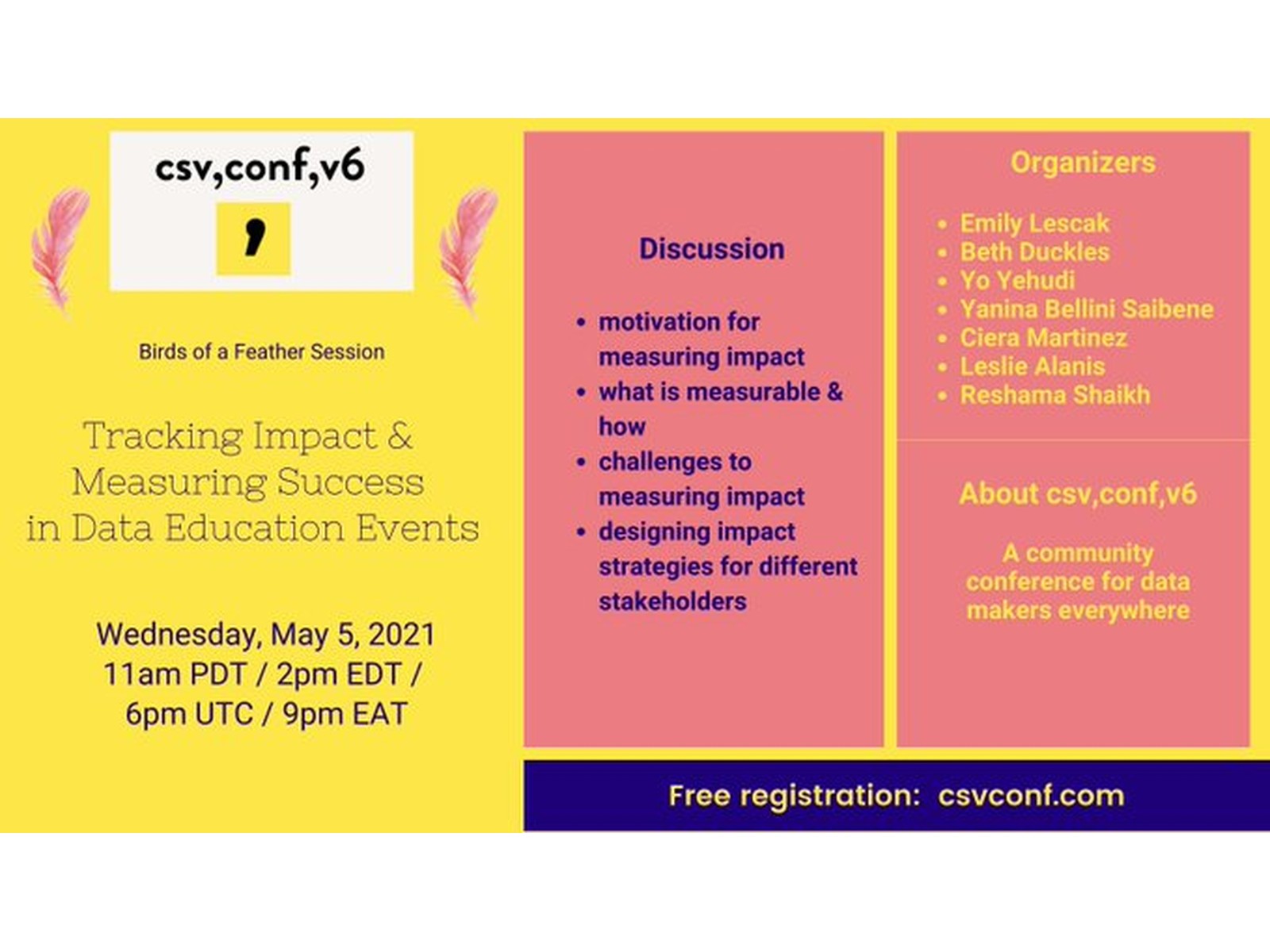 csv,conf,v6

,

Birds of a Feather Session

Tracking Impact & Measuring Success in Data Education Events

Wednesday, May 5, 2021
11am PDT / 2pm EDT / 6pm UTC / 9pm EAT

Discussion

• motivation for measuring impact
• what is measurable & how
• challenges to measuring impact
• designing impact strategies for different stakeholders

Organizers

• Emily Lescak
• Beth Duckles
• Yo Yehudi
• Yanina Bellini Saibene
• Ciera Martinez
• Leslie Alanis
• Reshama Shaikh

About csv,conf,v6

A community conference for data makers everywhere

Free registration: csvconf.com